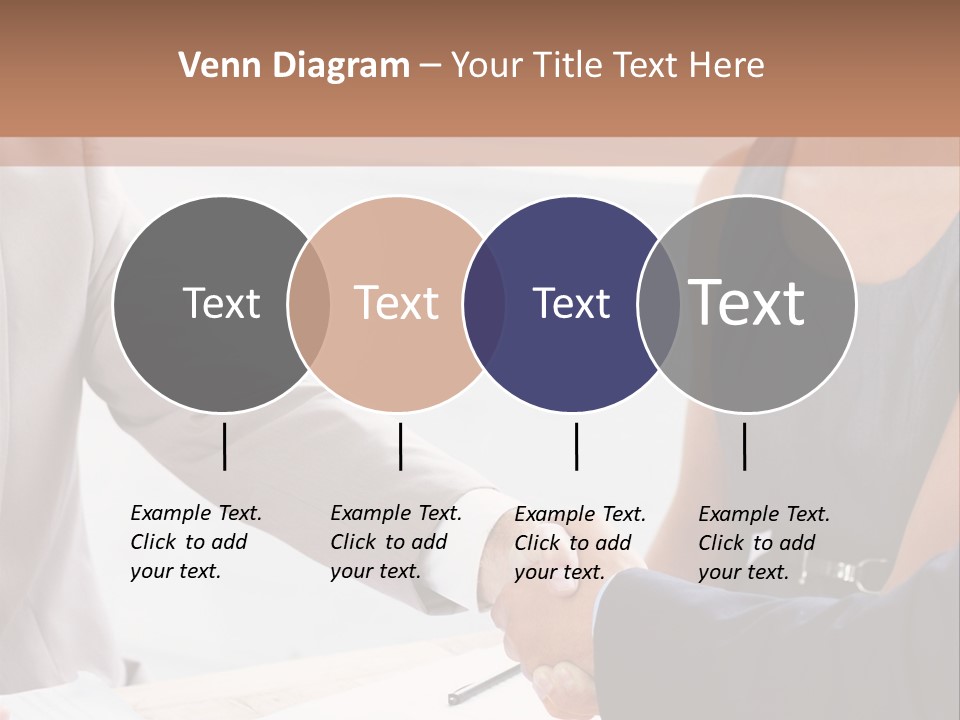 Venn Diagram – Your Title Text Here

Text

Text

Text

Text

Example Text. Click to add your text.

Example Text. Click to add your text.

Example Text. Click to add your text.

Example Text. Click to add your text.